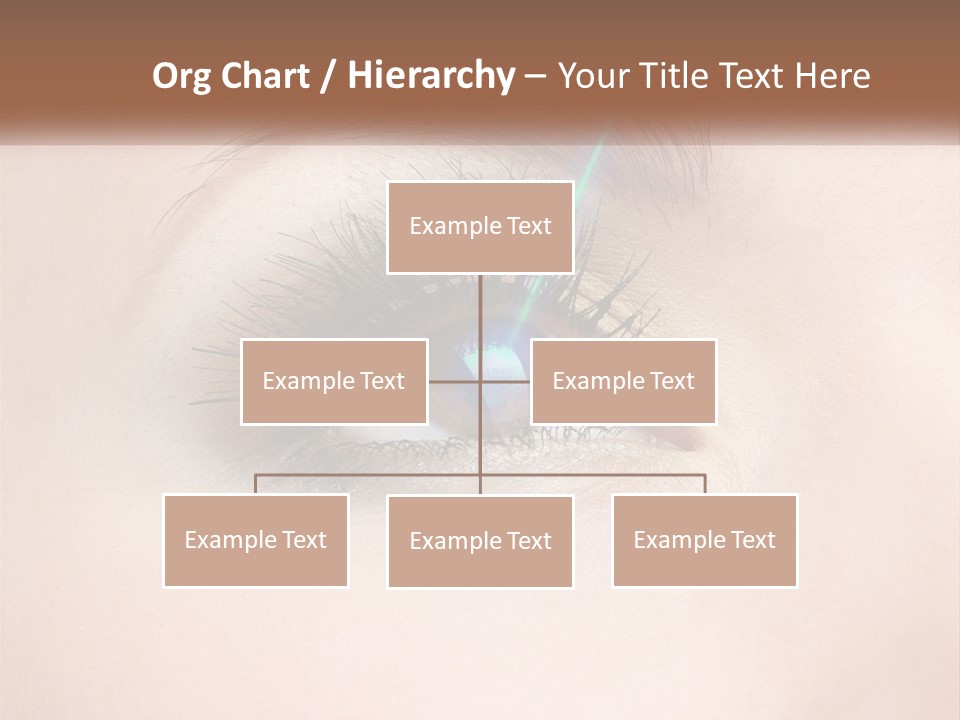 Org Chart / Hierarchy – Your Title Text Here

Example Text

Example Text

Example Text

Example Text

Example Text

Example Text